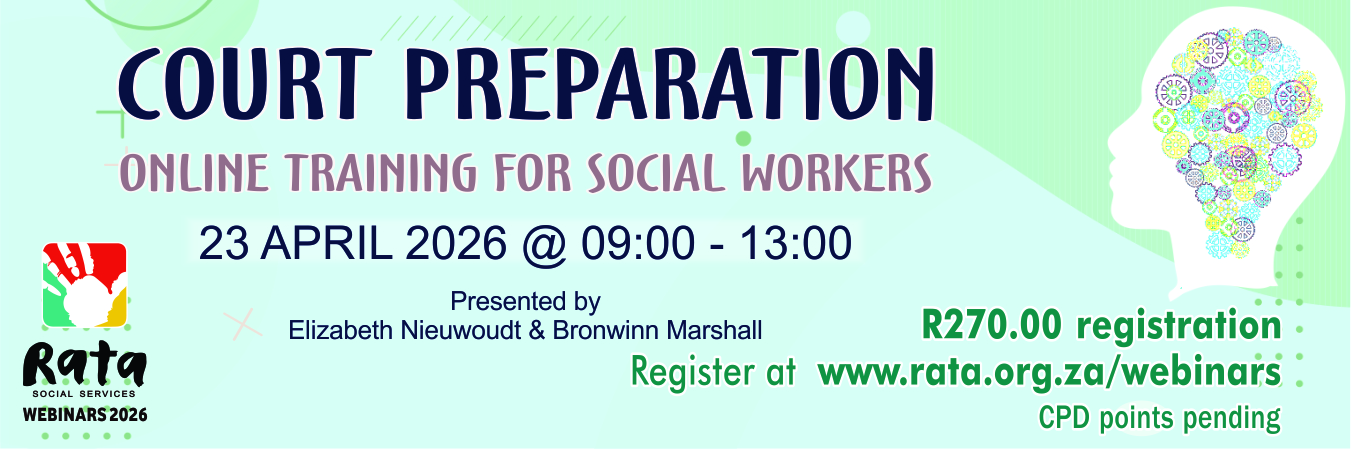 COURT PREPARATION
ONLINE TRAINING FOR SOCIAL WORKERS

23 APRIL 2026 @ 09:00 - 13:00

Presented by
Elizabeth Nieuwoudt & Bronwinn Marshall

Rata
SOCIAL SERVICES
WEBINARS 2026

R270.00 registration
Register at www.rata.org.za/webinars
CPD points pending